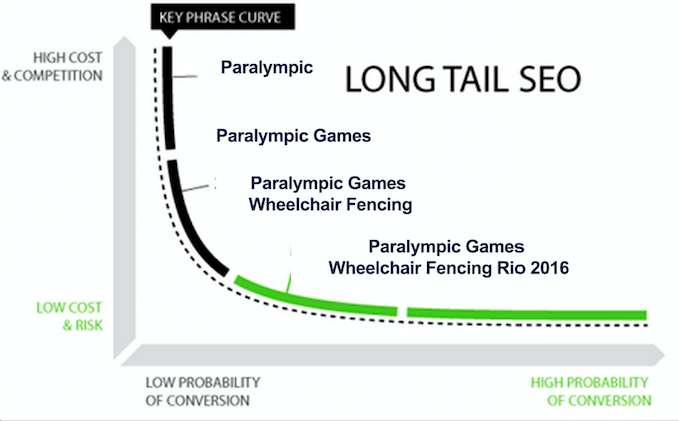 KEY PHRASE CURVE

HIGH COST & COMPETITION

LONG TAIL SEO

Paralympic

Paralympic Games

Paralympic Games Wheelchair Fencing

Paralympic Games Wheelchair Fencing Rio 2016

LOW COST & RISK

LOW PROBABILITY OF CONVERSION

HIGH PROBABILITY OF CONVERSION